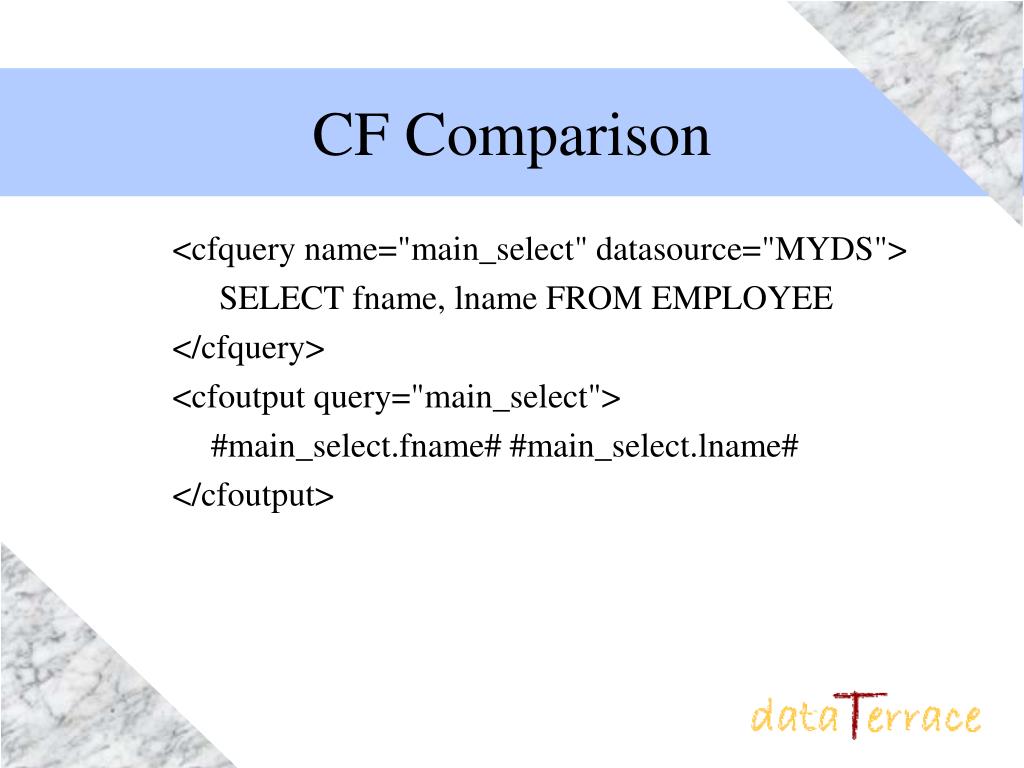 CF Comparison

<cfquery name="main_select" datasource="MYDS">
SELECT fname, lname FROM EMPLOYEE
</cfquery>
<cfoutput query="main_select">
#main_select.fname# #main_select.lname#
</cfoutput>

dataTerrace